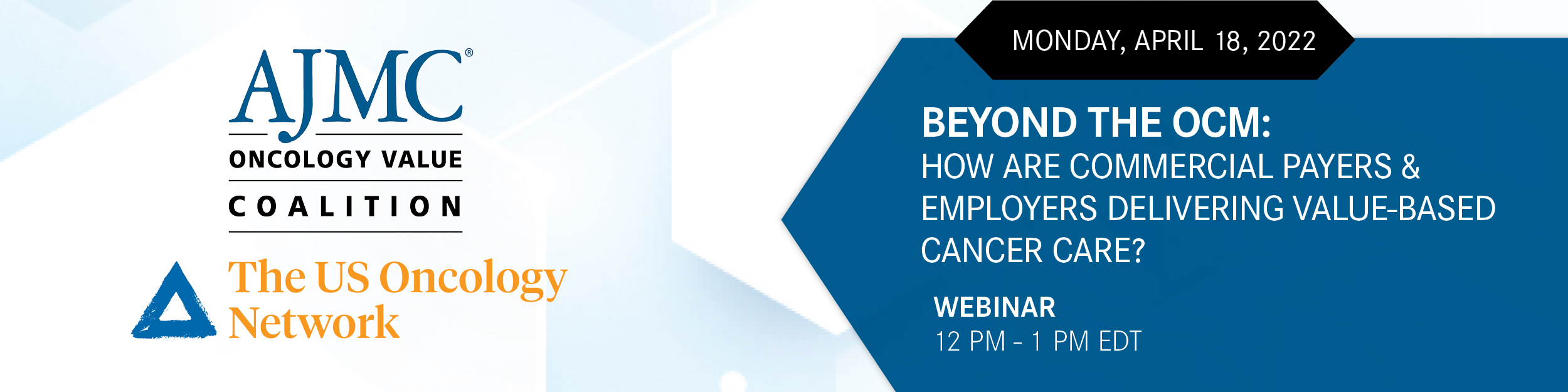 AJMC®

ONCOLOGY VALUE

COALITION

The US Oncology Network

MONDAY, APRIL 18, 2022

BEYOND THE OCM:
HOW ARE COMMERCIAL PAYERS & EMPLOYERS DELIVERING VALUE-BASED CANCER CARE?

WEBINAR
12 PM – 1 PM EDT